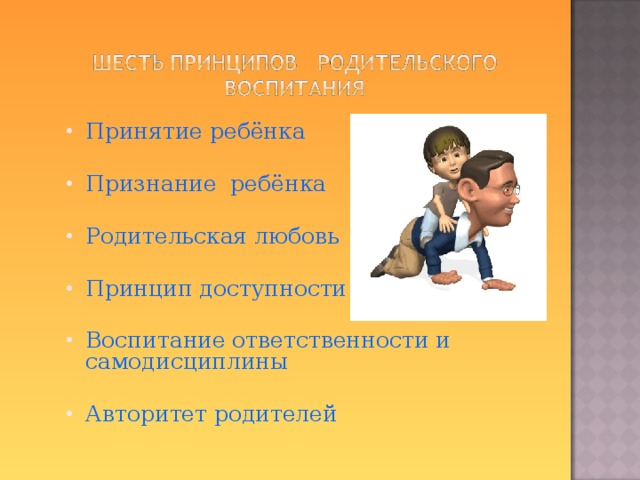 ШЕСТЬ ПРИНЦИПОВ РОДИТЕЛЬСКОГО ВОСПИТАНИЯ

• Принятие ребёнка

• Признание ребёнка

• Родительская любовь

• Принцип доступности

• Воспитание ответственности и самодисциплины

• Авторитет родителей